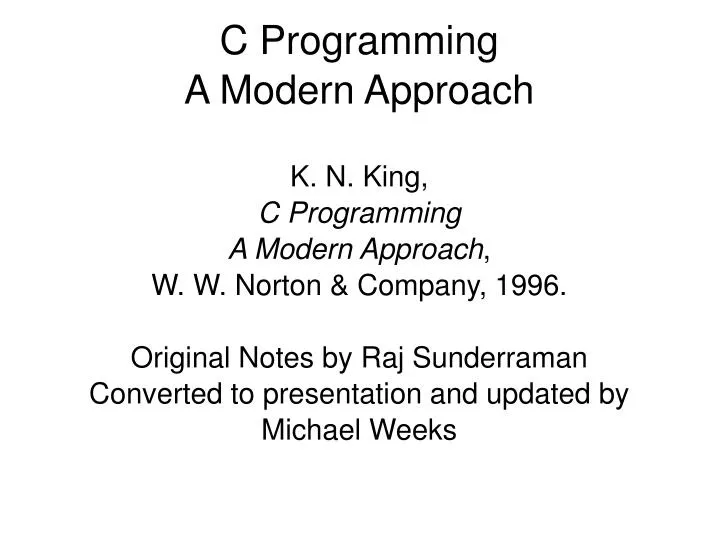 C Programming
A Modern Approach

K. N. King,
C Programming
A Modern Approach,
W. W. Norton & Company, 1996.

Original Notes by Raj Sunderraman
Converted to presentation and updated by
Michael Weeks